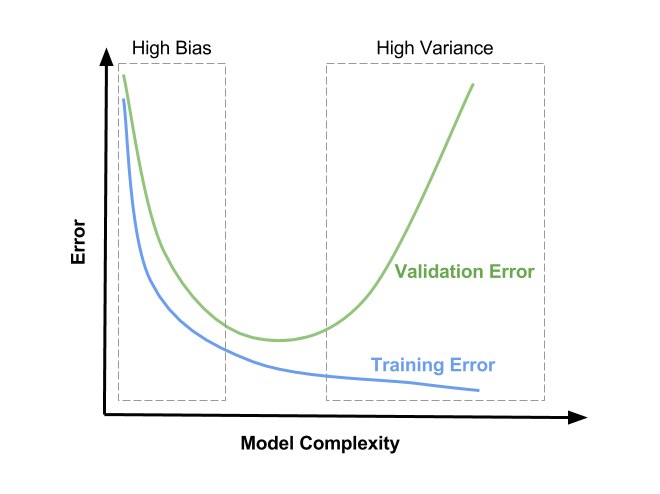 High Bias

High Variance

Error

Validation Error

Training Error

Model Complexity